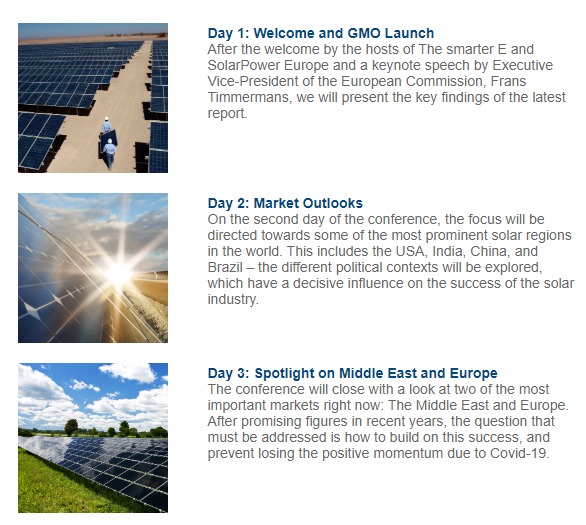 Day 1: Welcome and GMO Launch
After the welcome by the hosts of The smarter E and SolarPower Europe and a keynote speech by Executive Vice-President of the European Commission, Frans Timmermans, we will present the key findings of the latest report.

Day 2: Market Outlooks
On the second day of the conference, the focus will be directed towards some of the most prominent solar regions in the world. This includes the USA, India, China, and Brazil – the different political contexts will be explored, which have a decisive influence on the success of the solar industry.

Day 3: Spotlight on Middle East and Europe
The conference will close with a look at two of the most important markets right now: The Middle East and Europe. After promising figures in recent years, the question that must be addressed is how to build on this success, and prevent losing the positive momentum due to Covid-19.